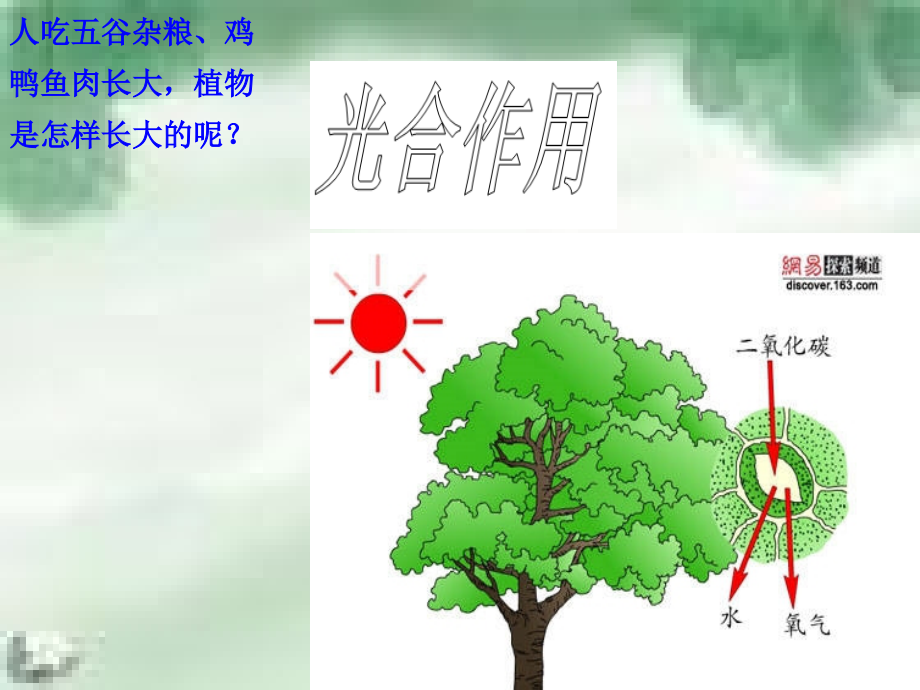 人吃五谷杂粮、鸡鸭鱼肉长大，植物是怎样长大的呢？

光合作用

網易探索频道
discover.163.com

二氧化碳

水

氧气